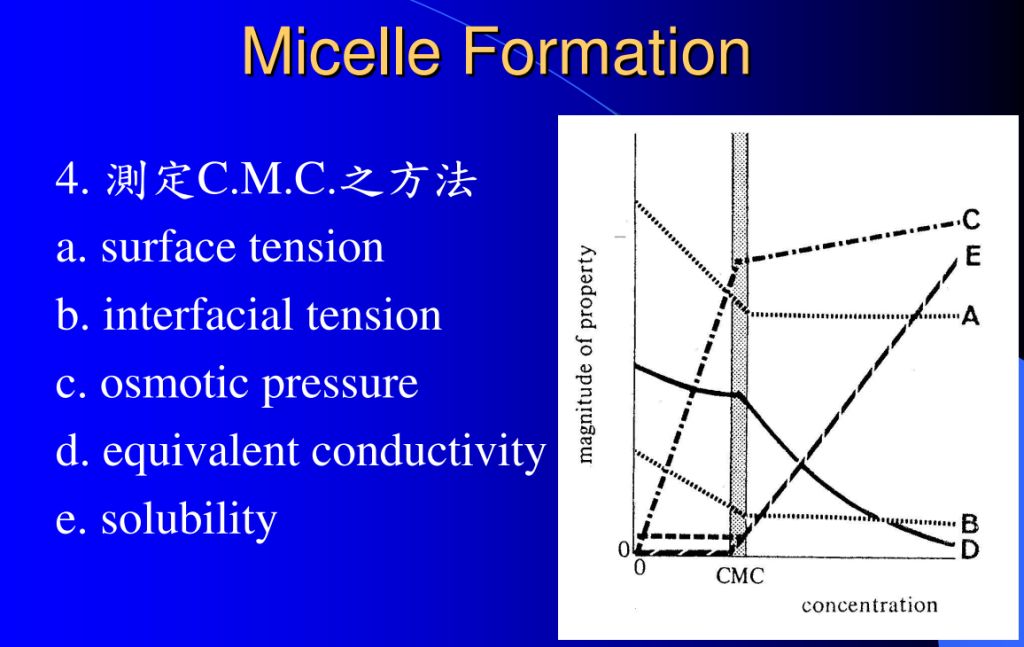 Micelle Formation

4. 測定C.M.C.之方法
a. surface tension
b. interfacial tension
c. osmotic pressure
d. equivalent conductivity
e. solubility

magnitude of property
C
E
A
B
D
0
0
CMC
concentration